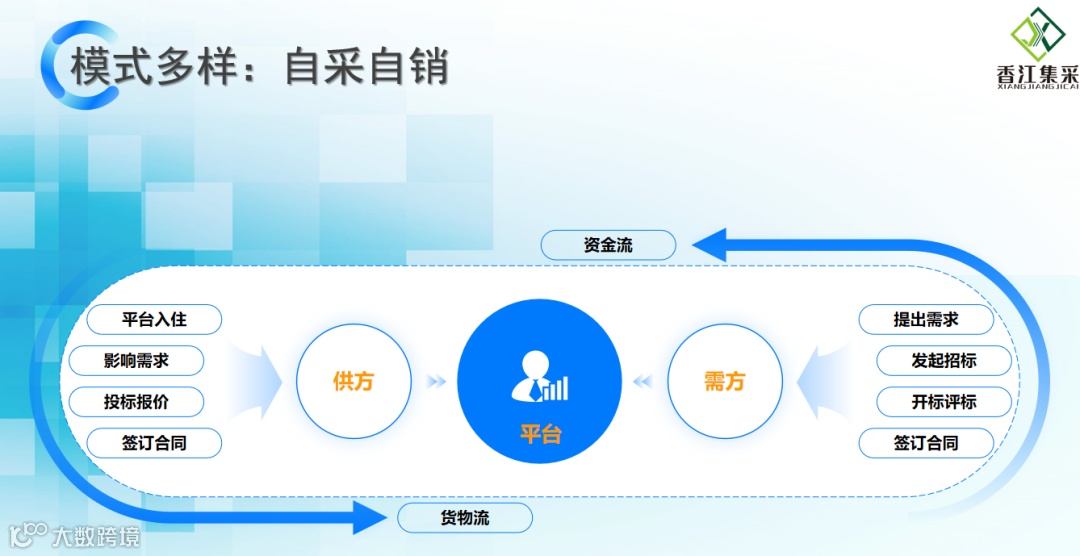 模式多样：自采自销

香江集采
XIANGJIANGJICAI

资金流

平台入住
影响需求
投标报价
签订合同

供方

平台

需方

提出需求
发起招标
开标评标
签订合同

货物流

大数跨境